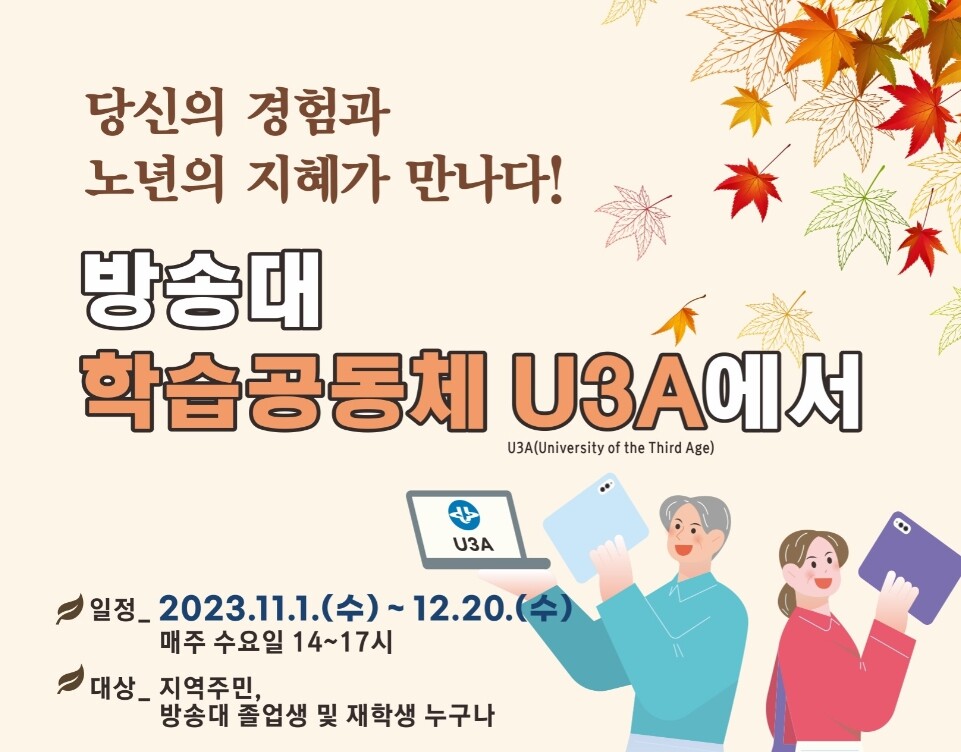 당신의 경험과
노년의 지혜가 만나다!

방송대
학습공동체 U3A에서

U3A(University of the Third Age)

U3A

일정_ 2023.11.1.(수) ~ 12.20.(수)
매주 수요일 14~17시

대상_ 지역주민,
방송대 졸업생 및 재학생 누구나